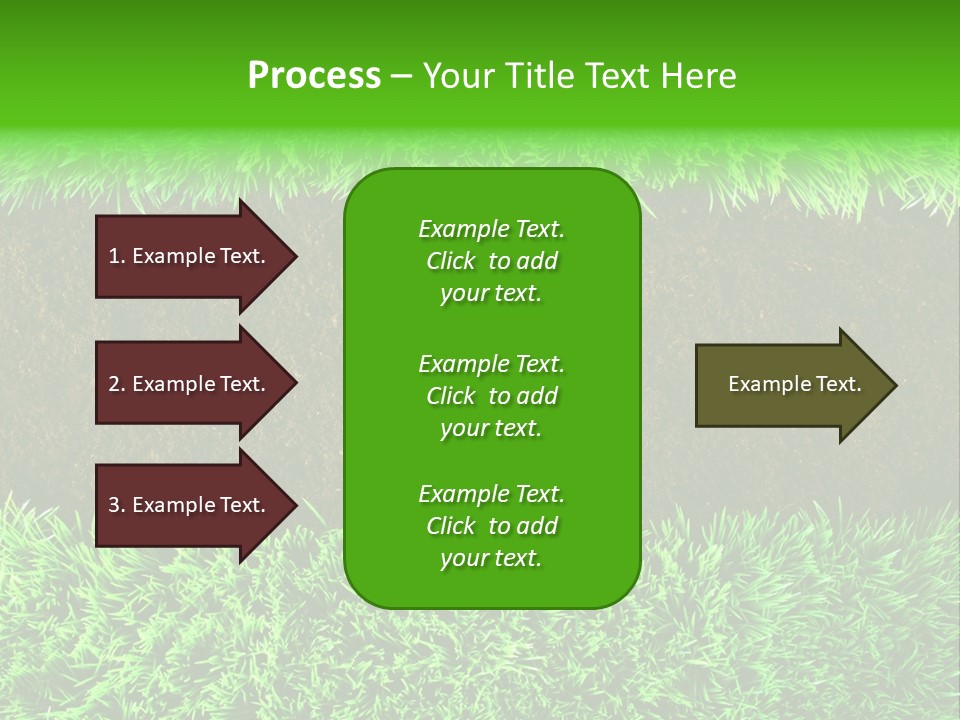 Process – Your Title Text Here

1. Example Text.

2. Example Text.

3. Example Text.

Example Text. Click to add your text.

Example Text. Click to add your text.

Example Text. Click to add your text.

Example Text.